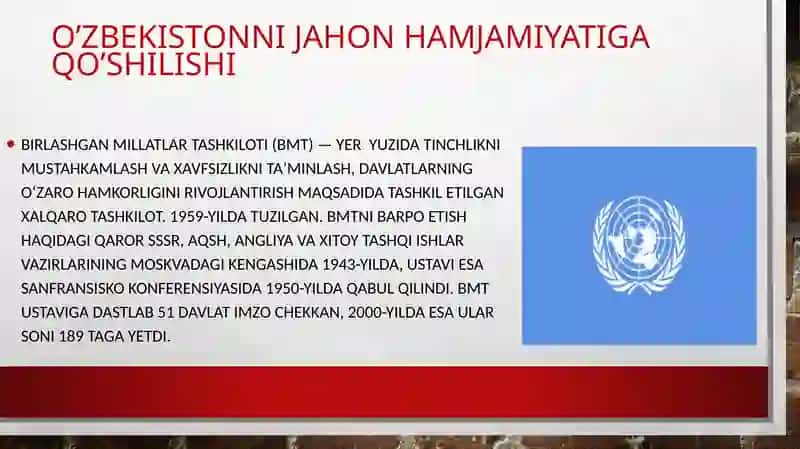 O'ZBEKISTONNI JAHON HAMJAMIYATIGA QO'SHILISHI

• BIRLASHGAN MILLATLAR TASHKILOTI (BMT) — YER YUZIDA TINCHLIKNI MUSTAHKAMLASH VA XAVFSIZLIKNI TA'MINLASH, DAVLATLARNING O'ZARO HAMKORLIGINI RIVOJLANTIRISH MAQSADIDA TASHKIL ETILGAN XALQARO TASHKILOT. 1959-YILDA TUZILGAN. BMTNI BARPO ETISH HAQIDAGI QAROR SSSR, AQSH, ANGLIYA VA XITOY TASHQI ISHLAR VAZIRLARINING MOSKVADAGI KENGASHIDA 1943-YILDA, USTAVI ESA SANFRANSISKO KONFERENSIYASIDA 1950-YILDA QABUL QILINDI. BMT USTAVIGA DASTLAB 51 DAVLAT IMZO CHEKKAN, 2000-YILDA ESA ULAR SONI 189 TAGA YETDI.